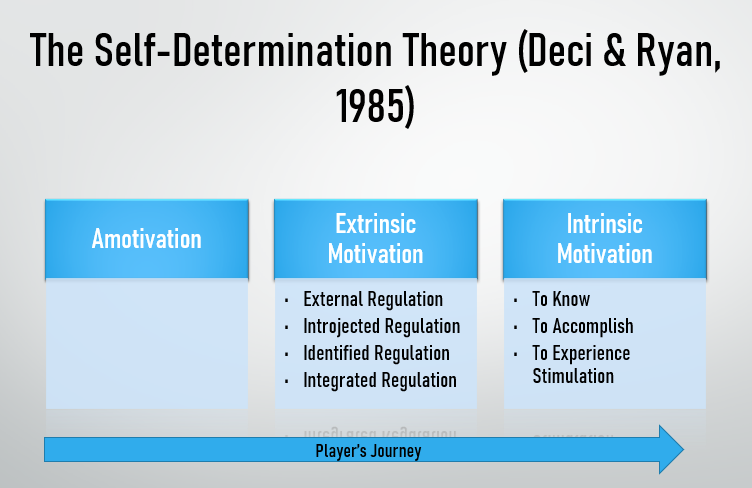 The Self-Determination Theory (Deci & Ryan, 1985)

Amotivation

Extrinsic Motivation

- External Regulation
- Introjected Regulation
- Identified Regulation
- Integrated Regulation

Intrinsic Motivation

- To Know
- To Accomplish
- To Experience Stimulation

Player's Journey